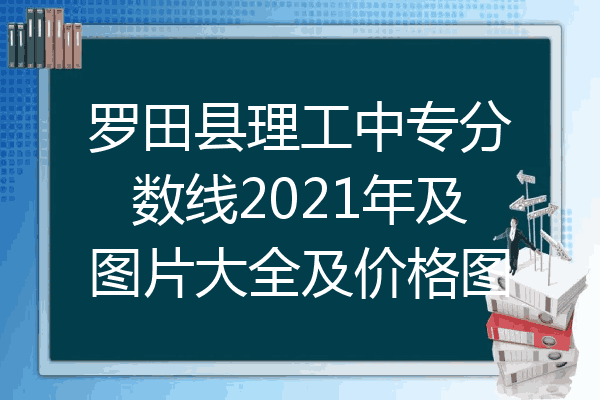 罗田县理工中专分数线2021年及图片大全及价格图